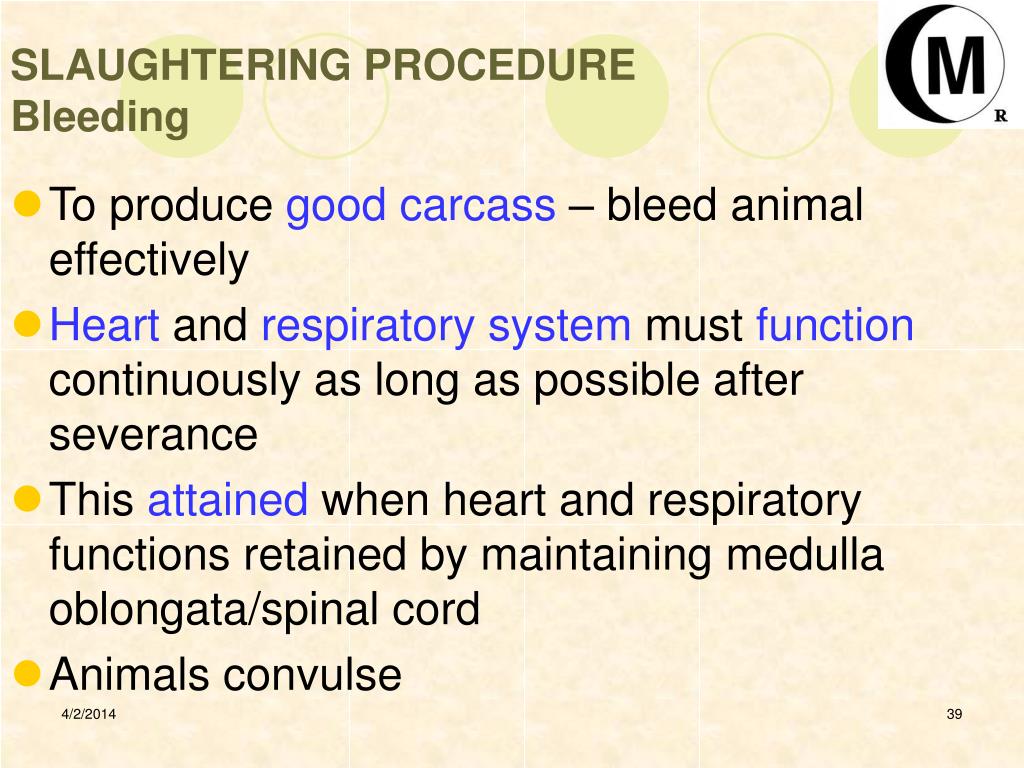 SLAUGHTERING PROCEDURE
Bleeding

M
R

- To produce good carcass – bleed animal effectively
- Heart and respiratory system must function continuously as long as possible after severance
- This attained when heart and respiratory functions retained by maintaining medulla oblongata/spinal cord
- Animals convulse

4/2/2014

39